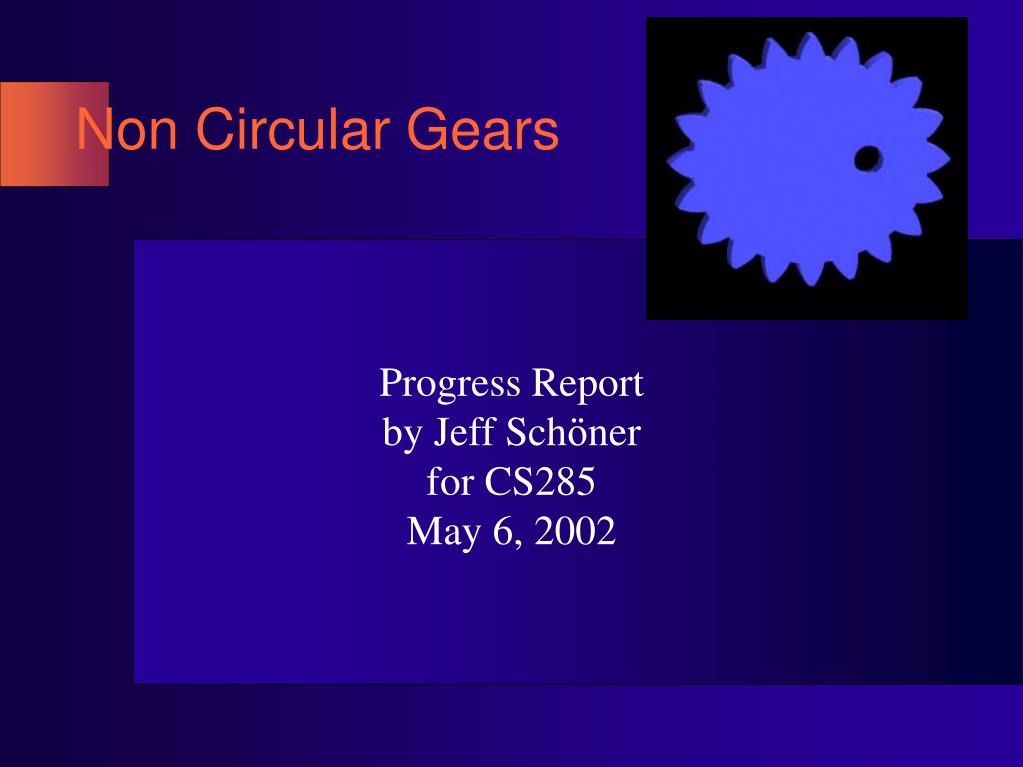 Non Circular Gears

Progress Report
by Jeff Schöner
for CS285
May 6, 2002